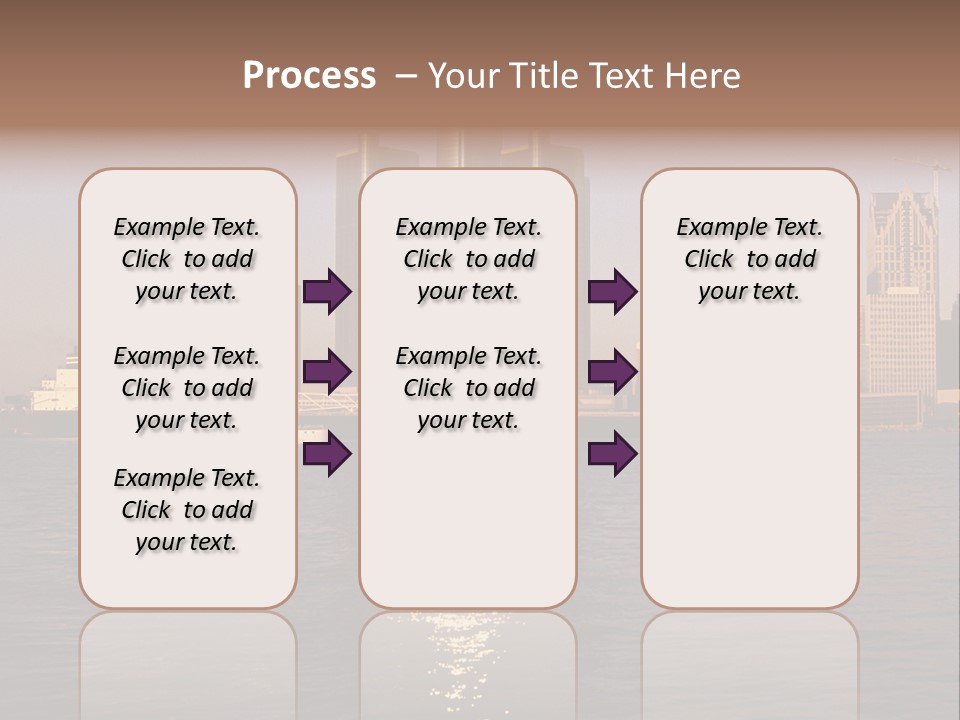 Process – Your Title Text Here

Example Text. Click to add your text.

Example Text. Click to add your text.

Example Text. Click to add your text.

Example Text. Click to add your text.

Example Text. Click to add your text.

Example Text. Click to add your text.